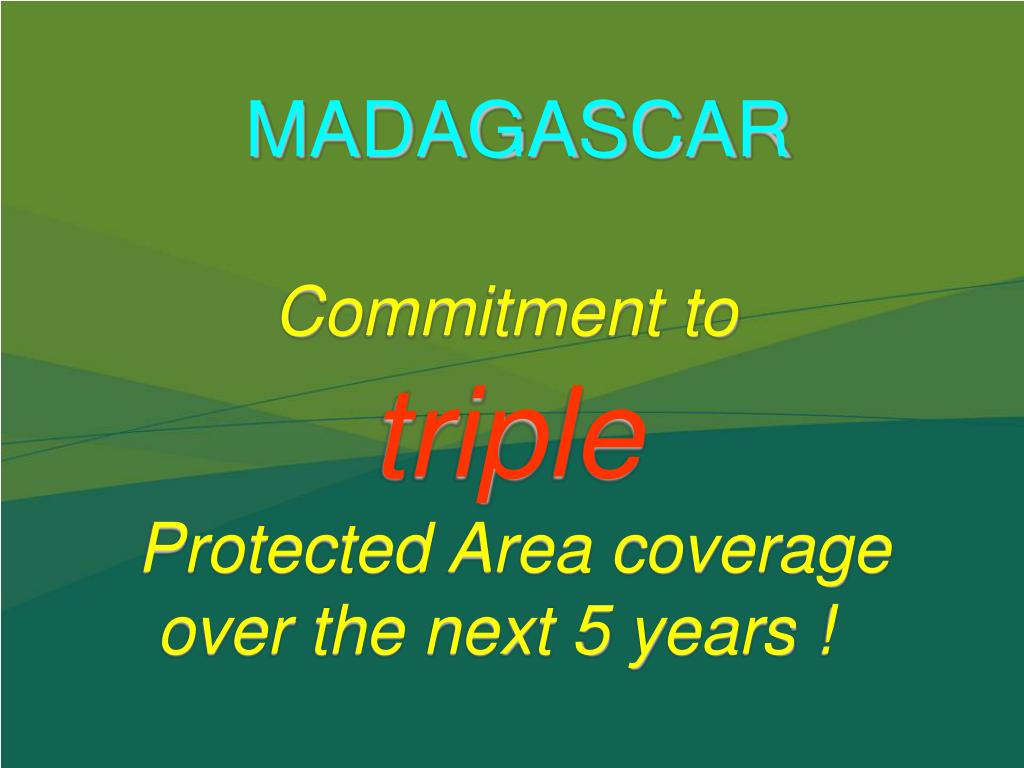 MADAGASCAR

Commitment to
triple
Protected Area coverage over the next 5 years !